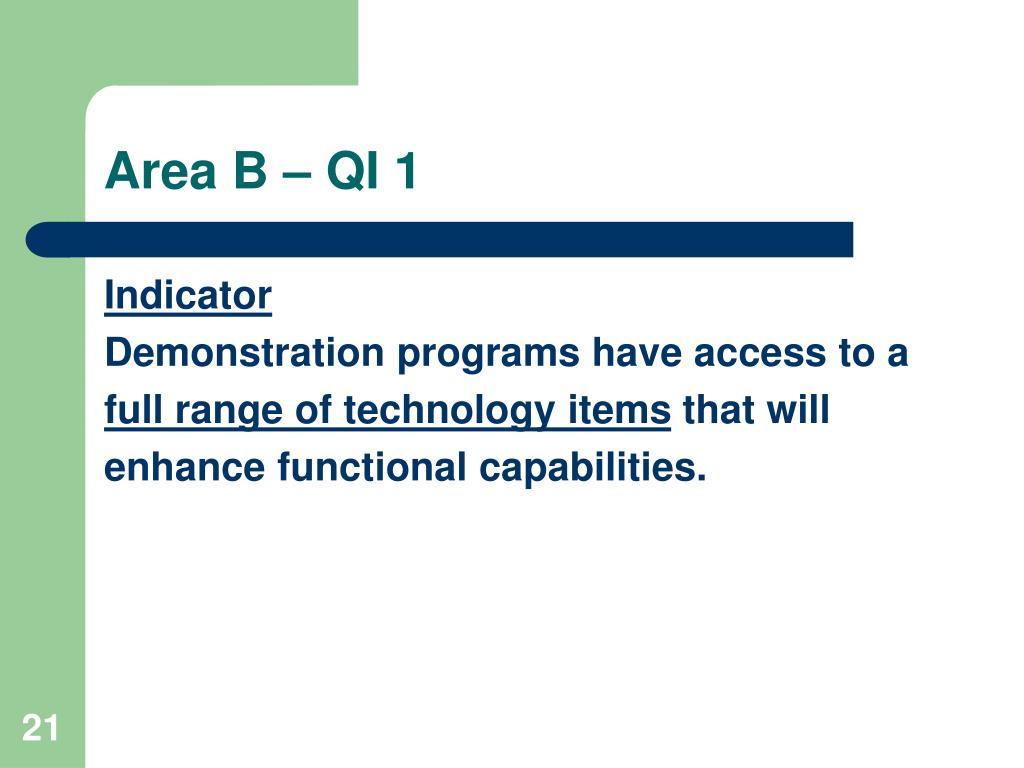 Area B – QI 1

Indicator
Demonstration programs have access to a full range of technology items that will enhance functional capabilities.

21